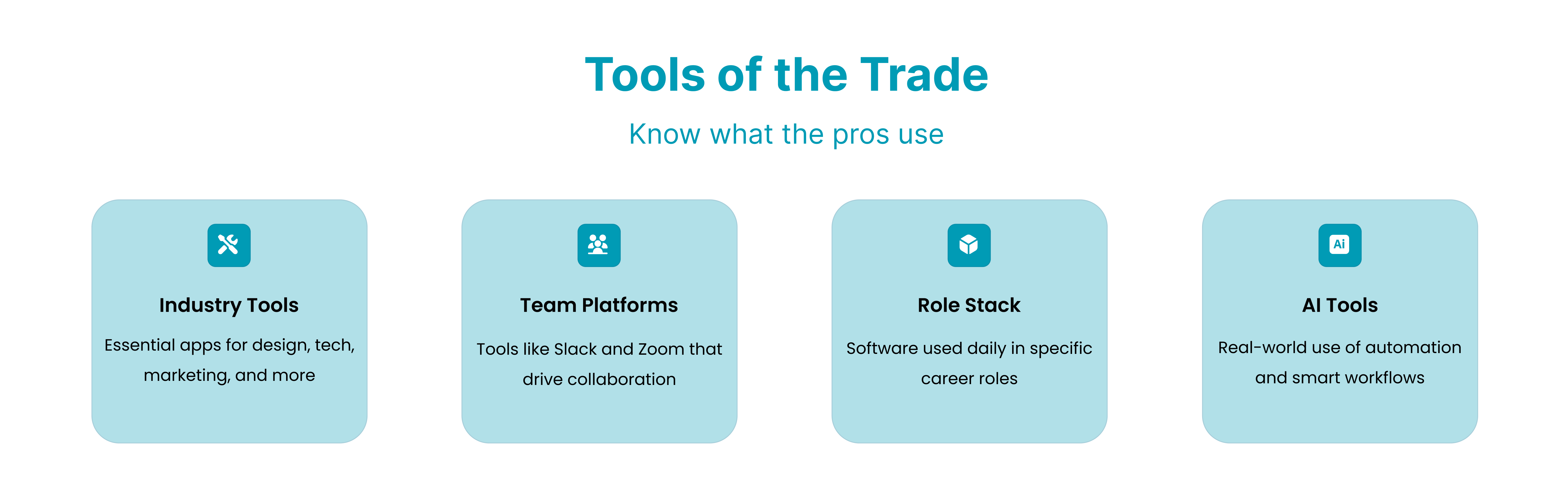 Tools of the Trade

Know what the pros use

Industry Tools

Essential apps for design, tech, marketing, and more

Team Platforms

Tools like Slack and Zoom that drive collaboration

Role Stack

Software used daily in specific career roles

Ai

AI Tools

Real-world use of automation and smart workflows